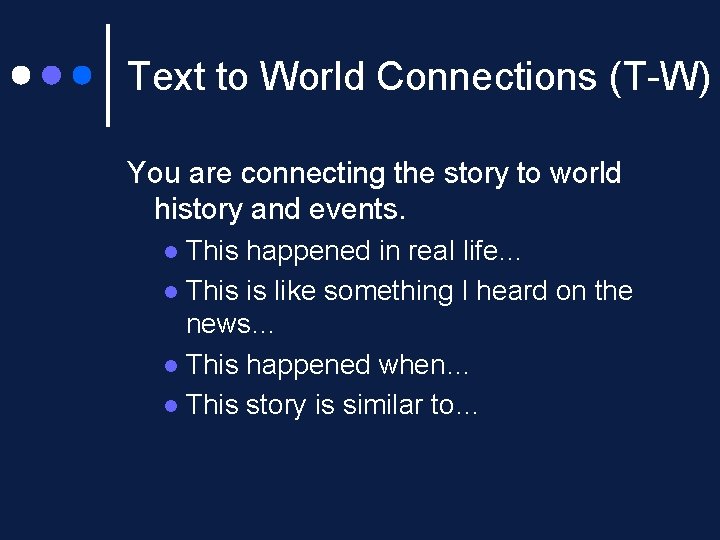 Text to World Connections (T-W)

You are connecting the story to world history and events.

- This happened in real life…
- This is like something I heard on the news…
- This happened when…
- This story is similar to…